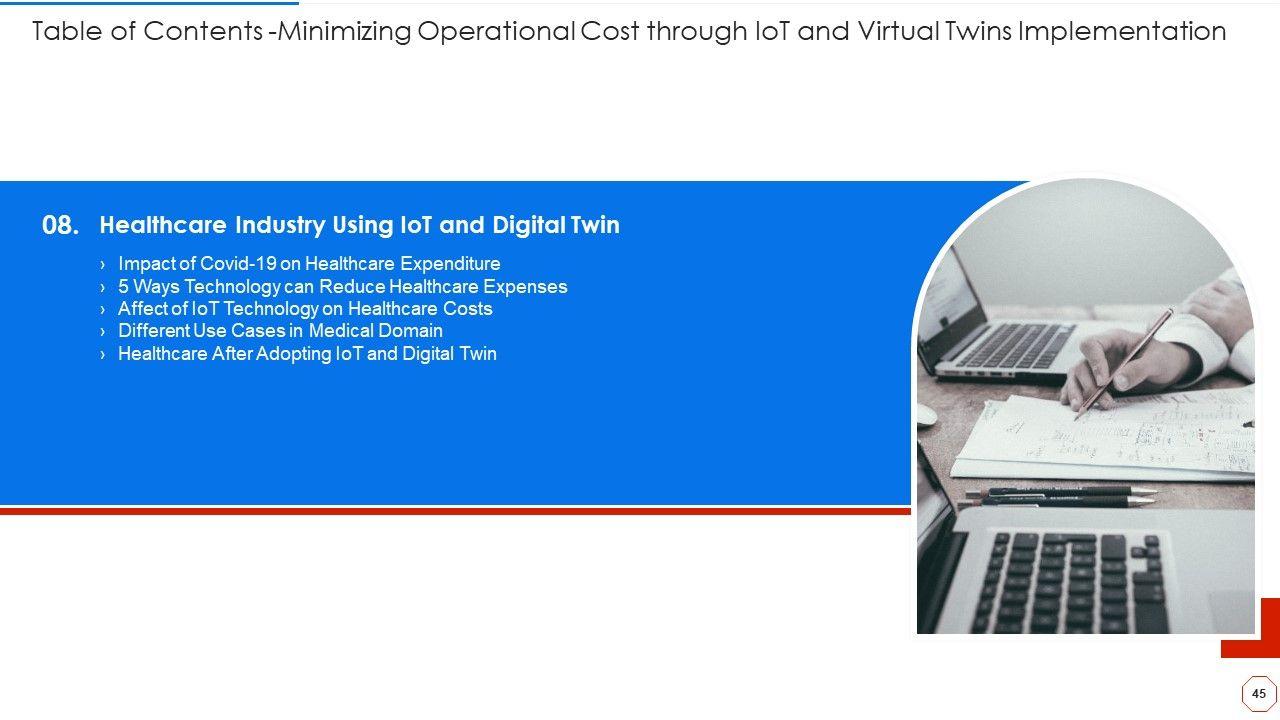 Table of Contents -Minimizing Operational Cost through IoT and Virtual Twins Implementation

08. Healthcare Industry Using IoT and Digital Twin

› Impact of Covid-19 on Healthcare Expenditure
› 5 Ways Technology can Reduce Healthcare Expenses
› Affect of IoT Technology on Healthcare Costs
› Different Use Cases in Medical Domain
› Healthcare After Adopting IoT and Digital Twin

45